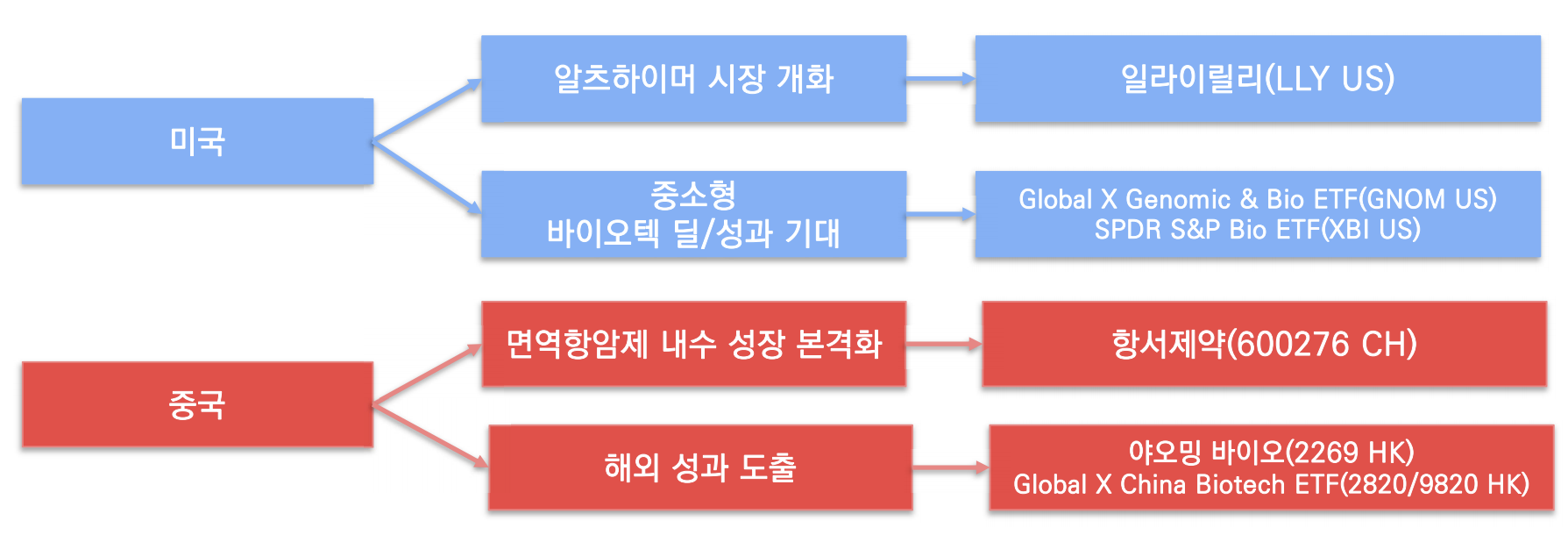 미국

알츠하이머 시장 개화

일라이릴리(LLY US)

중소형
바이오텍 딜/성과 기대

Global X Genomic & Bio ETF(GNOM US)
SPDR S&P Bio ETF(XBI US)

중국

면역항암제 내수 성장 본격화

항서제약(600276 CH)

해외 성과 도출

야오밍 바이오(2269 HK)
Global X China Biotech ETF(2820/9820 HK)